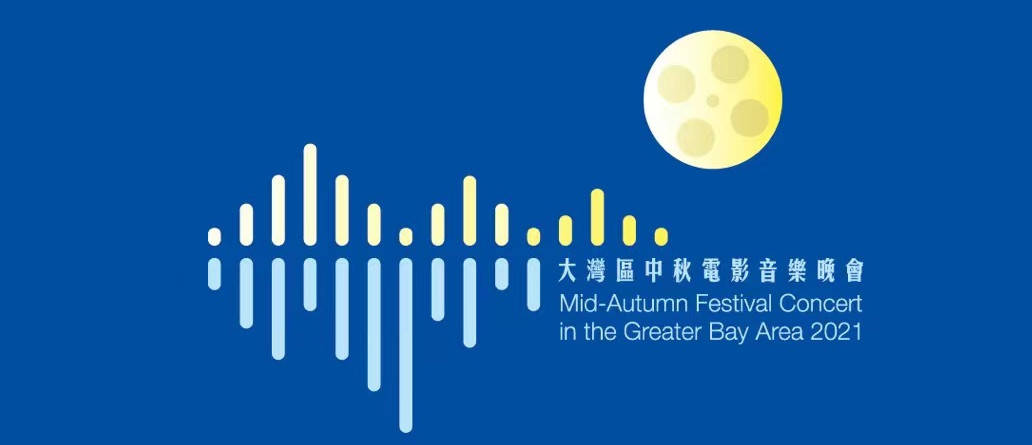 大灣區中秋電影音樂晚會
Mid-Autumn Festival Concert in the Greater Bay Area 2021